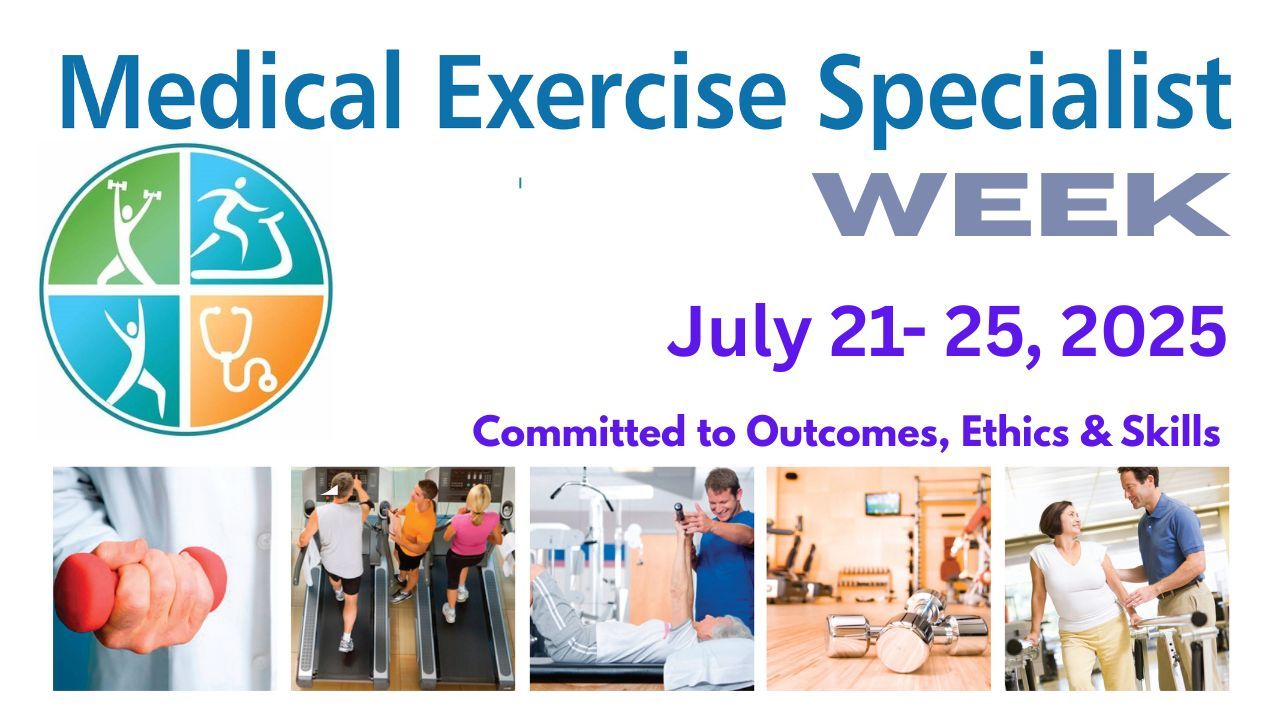 Medical Exercise Specialist
WEEK

July 21- 25, 2025

Committed to Outcomes, Ethics & Skills